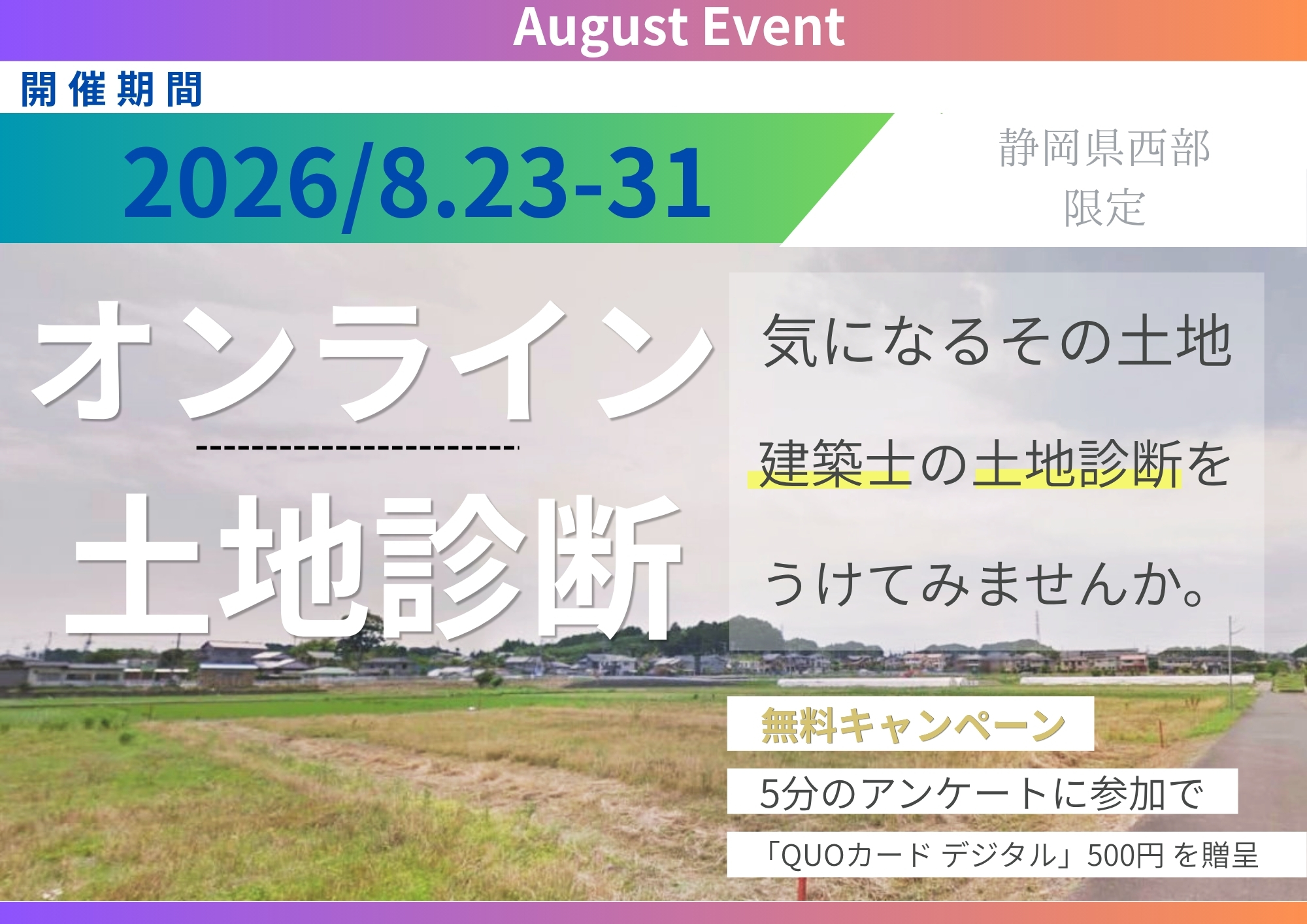 August Event

開催期間

2026/8.23-31

静岡県西部
限定

オンライン
土地診断

気になるその土地

建築士の土地診断を

うけてみませんか。

無料キャンペーン

5分のアンケートに参加で

「QUOカード デジタル」500円 を贈呈